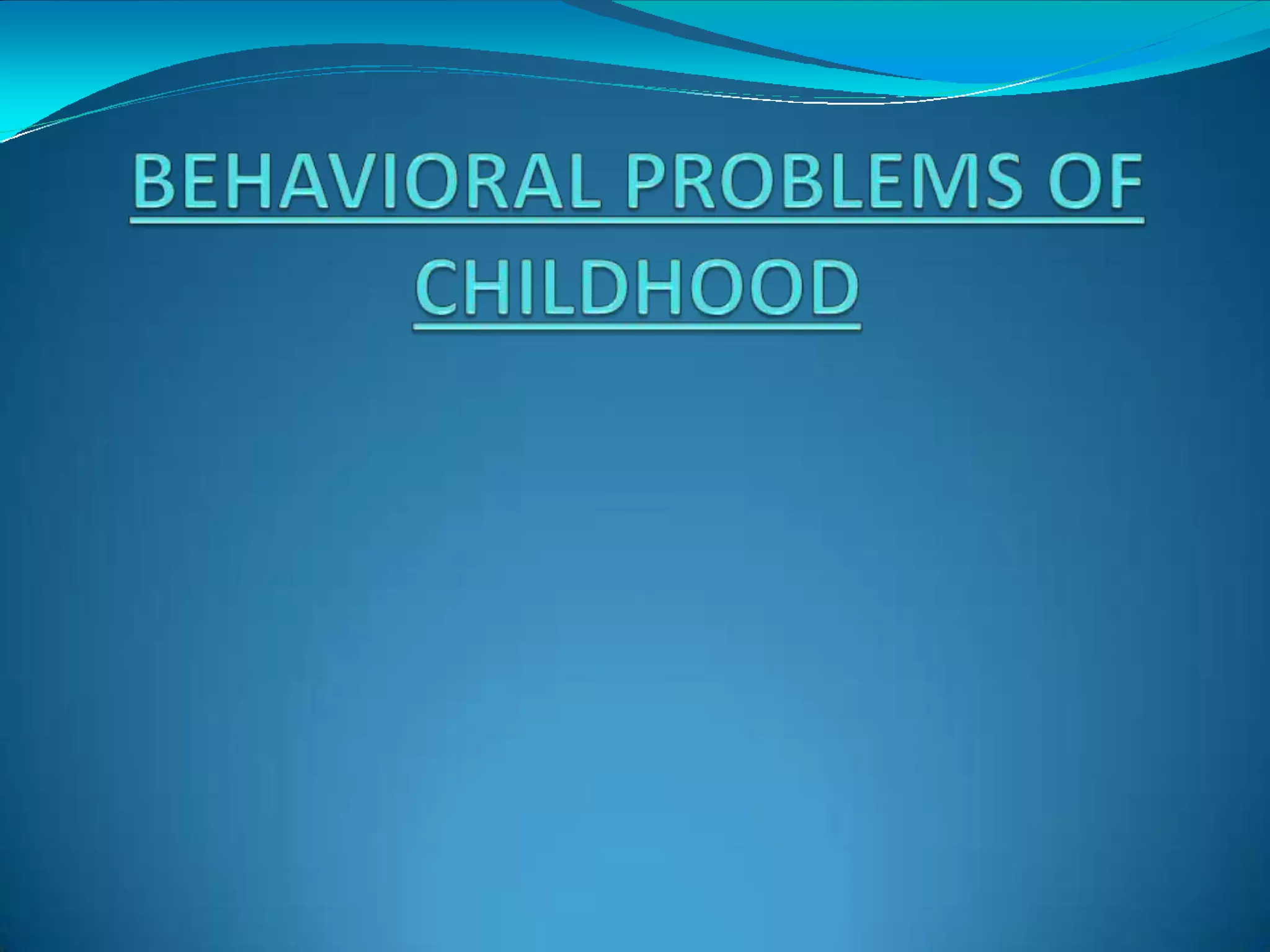 BEHAVIORAL PROBLEMS OF CHILDHOOD